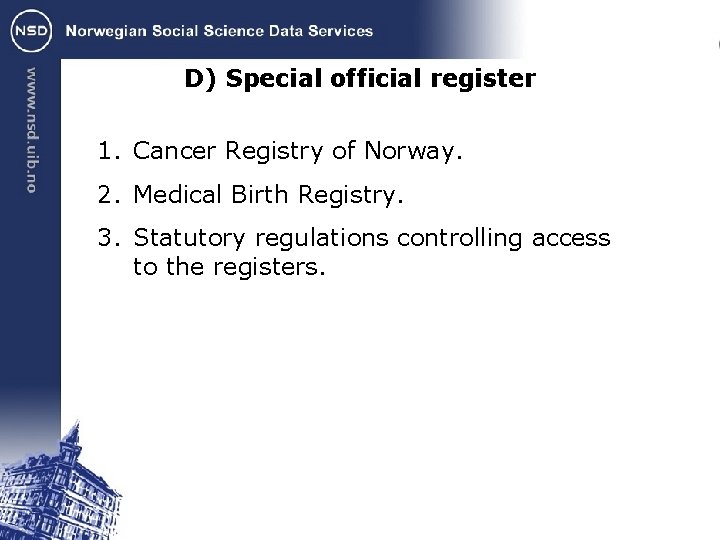 NSD Norwegian Social Science Data Services

www.nsd.uib.no

D) Special official register

1. Cancer Registry of Norway.

2. Medical Birth Registry.

3. Statutory regulations controlling access to the registers.